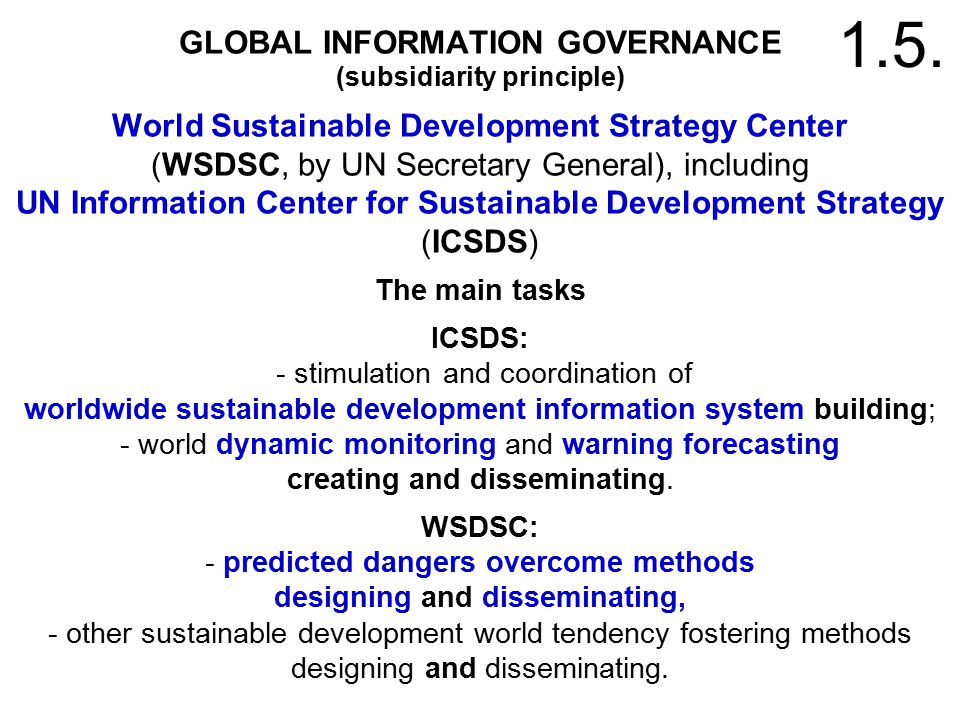 GLOBAL INFORMATION GOVERNANCE
(subsidiarity principle)

1.5.

World Sustainable Development Strategy Center
(WSDSC, by UN Secretary General), including
UN Information Center for Sustainable Development Strategy
(ICSDS)

The main tasks

ICSDS:
- stimulation and coordination of
worldwide sustainable development information system building;
- world dynamic monitoring and warning forecasting
creating and disseminating.

WSDSC:
- predicted dangers overcome methods
designing and disseminating,
- other sustainable development world tendency fostering methods
designing and disseminating.